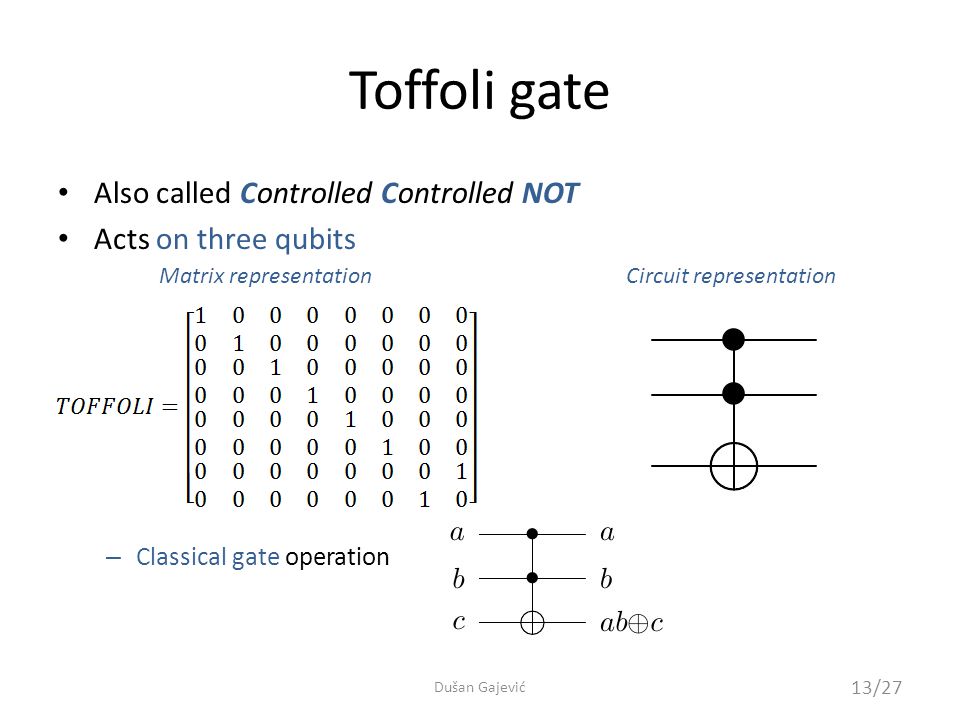 Toffoli gate

• Also called Controlled Controlled NOT
• Acts on three qubits

Matrix representation

Circuit representation

$TOFFOLI = \begin{bmatrix} 1 & 0 & 0 & 0 & 0 & 0 & 0 & 0 \\ 0 & 1 & 0 & 0 & 0 & 0 & 0 & 0 \\ 0 & 0 & 1 & 0 & 0 & 0 & 0 & 0 \\ 0 & 0 & 0 & 1 & 0 & 0 & 0 & 0 \\ 0 & 0 & 0 & 0 & 1 & 0 & 0 & 0 \\ 0 & 0 & 0 & 0 & 0 & 1 & 0 & 0 \\ 0 & 0 & 0 & 0 & 0 & 0 & 0 & 1 \\ 0 & 0 & 0 & 0 & 0 & 0 & 1 & 0 \end{bmatrix}$

– Classical gate operation

$a$ $a$
$b$ $b$
$c$ $ab \oplus c$

Dušan Gajević

13/27